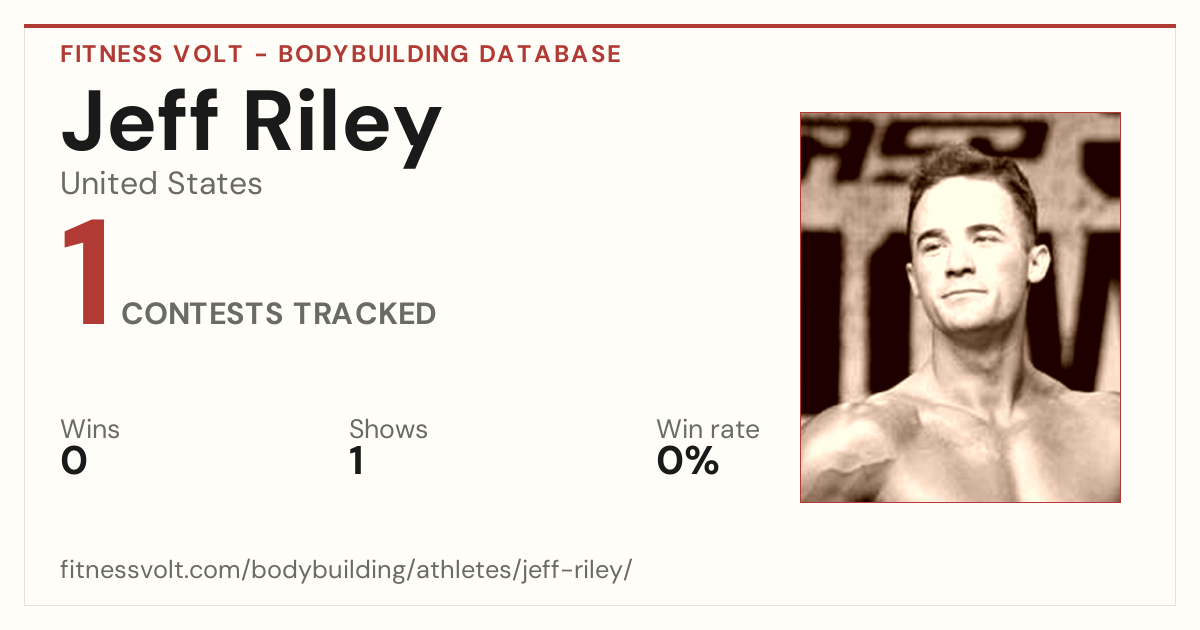 FITNESS VOLT - BODYBUILDING DATABASE

Jeff Riley

United States

1 CONTESTS TRACKED

Wins
0

Shows
1

Win rate
0%

fitnessvolt.com/bodybuilding/athletes/jeff-riley/